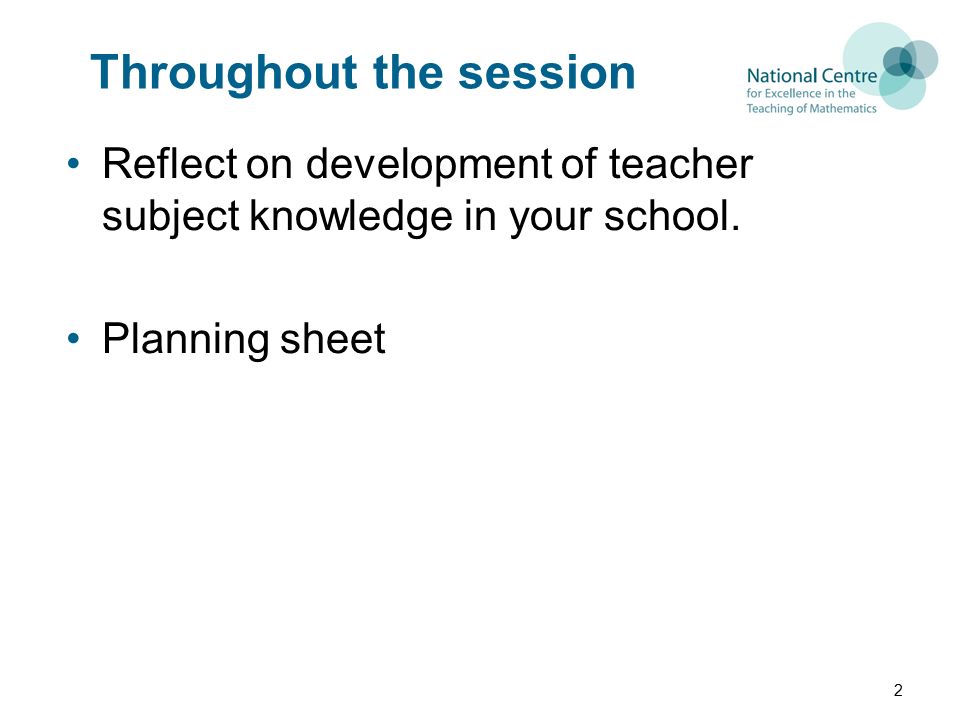 Throughout the session

National Centre
for Excellence in the
Teaching of Mathematics

• Reflect on development of teacher subject knowledge in your school.

• Planning sheet

2